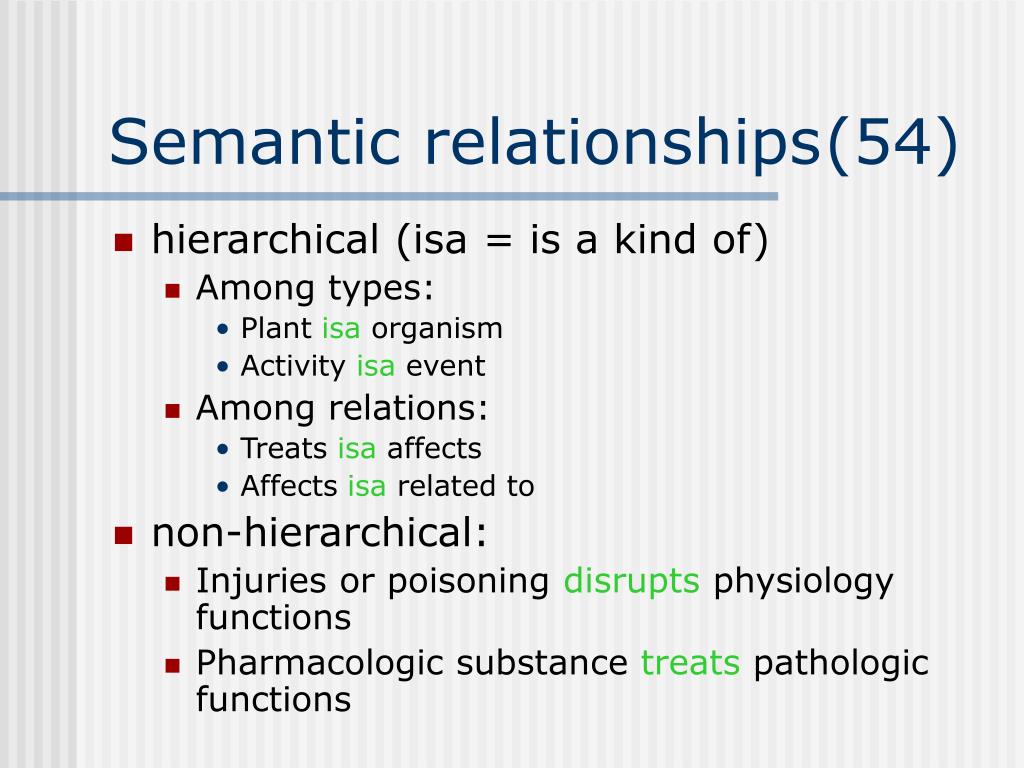 Semantic relationships(54)

- hierarchical (isa = is a kind of)
  - Among types:
    - Plant isa organism
    - Activity isa event
  - Among relations:
    - Treats isa affects
    - Affects isa related to
- non-hierarchical:
  - Injuries or poisoning disrupts physiology functions
  - Pharmacologic substance treats pathologic functions